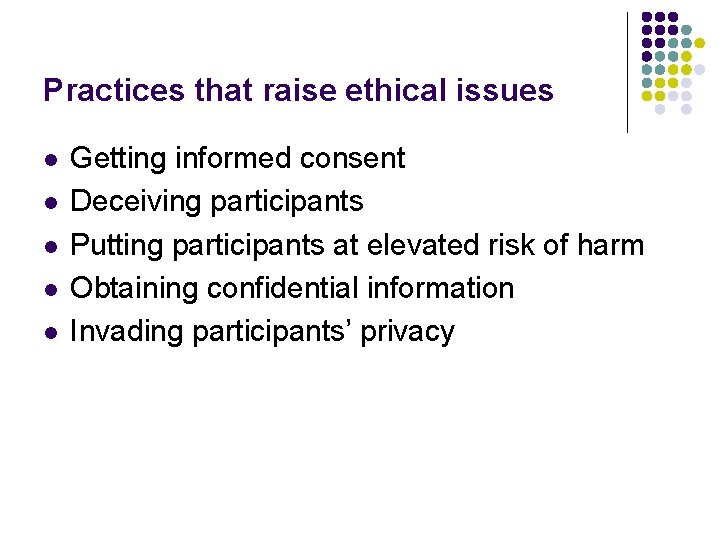 Practices that raise ethical issues

- Getting informed consent
- Deceiving participants
- Putting participants at elevated risk of harm
- Obtaining confidential information
- Invading participants’ privacy